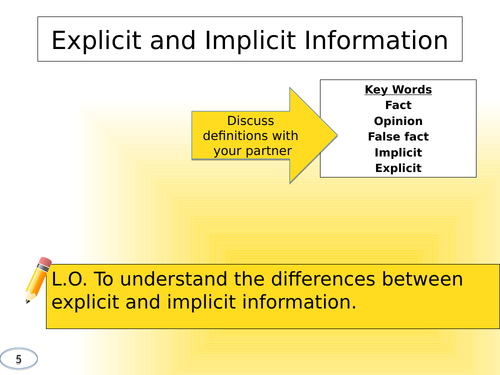 Explicit and Implicit Information

Discuss definitions with your partner

Key Words
Fact
Opinion
False fact
Implicit
Explicit

L.O. To understand the differences between explicit and implicit information.

5